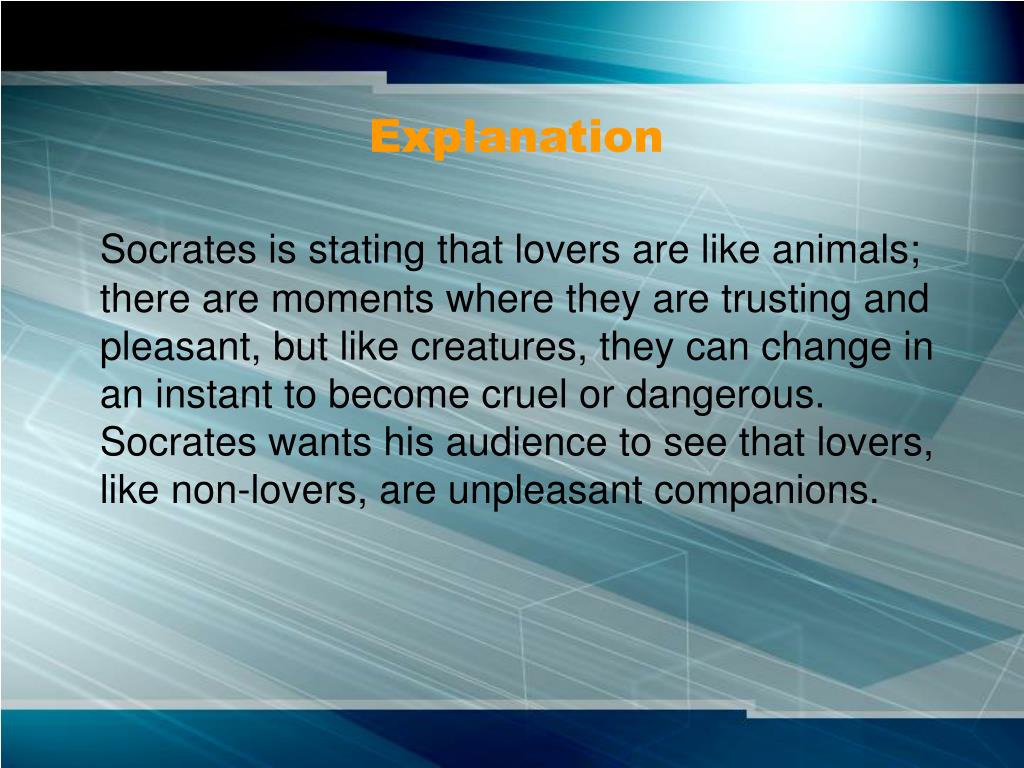 Explanation

Socrates is stating that lovers are like animals; there are moments where they are trusting and pleasant, but like creatures, they can change in an instant to become cruel or dangerous. Socrates wants his audience to see that lovers, like non-lovers, are unpleasant companions.